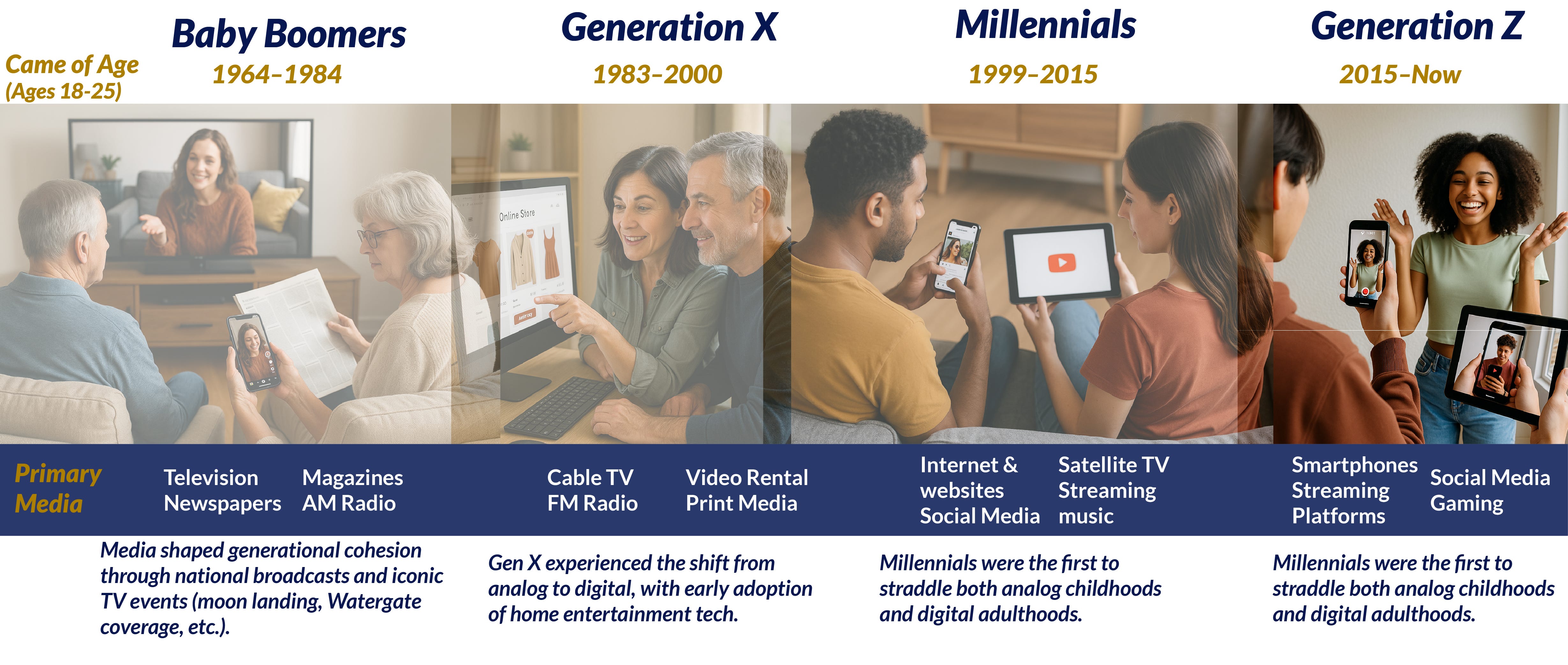 Came of Age (Ages 18-25)

Baby Boomers
1964–1984

Generation X
1983–2000

Millennials
1999–2015

Generation Z
2015–Now

Online Store

Primary Media

Television
Newspapers

Magazines
AM Radio

Cable TV
FM Radio

Video Rental
Print Media

Internet & websites
Social Media

Satellite TV
Streaming music

Smartphones
Streaming Platforms

Social Media
Gaming

Media shaped generational cohesion through national broadcasts and iconic TV events (moon landing, Watergate coverage, etc.).

Gen X experienced the shift from analog to digital, with early adoption of home entertainment tech.

Millennials were the first to straddle both analog childhoods and digital adulthoods.

Millennials were the first to straddle both analog childhoods and digital adulthoods.